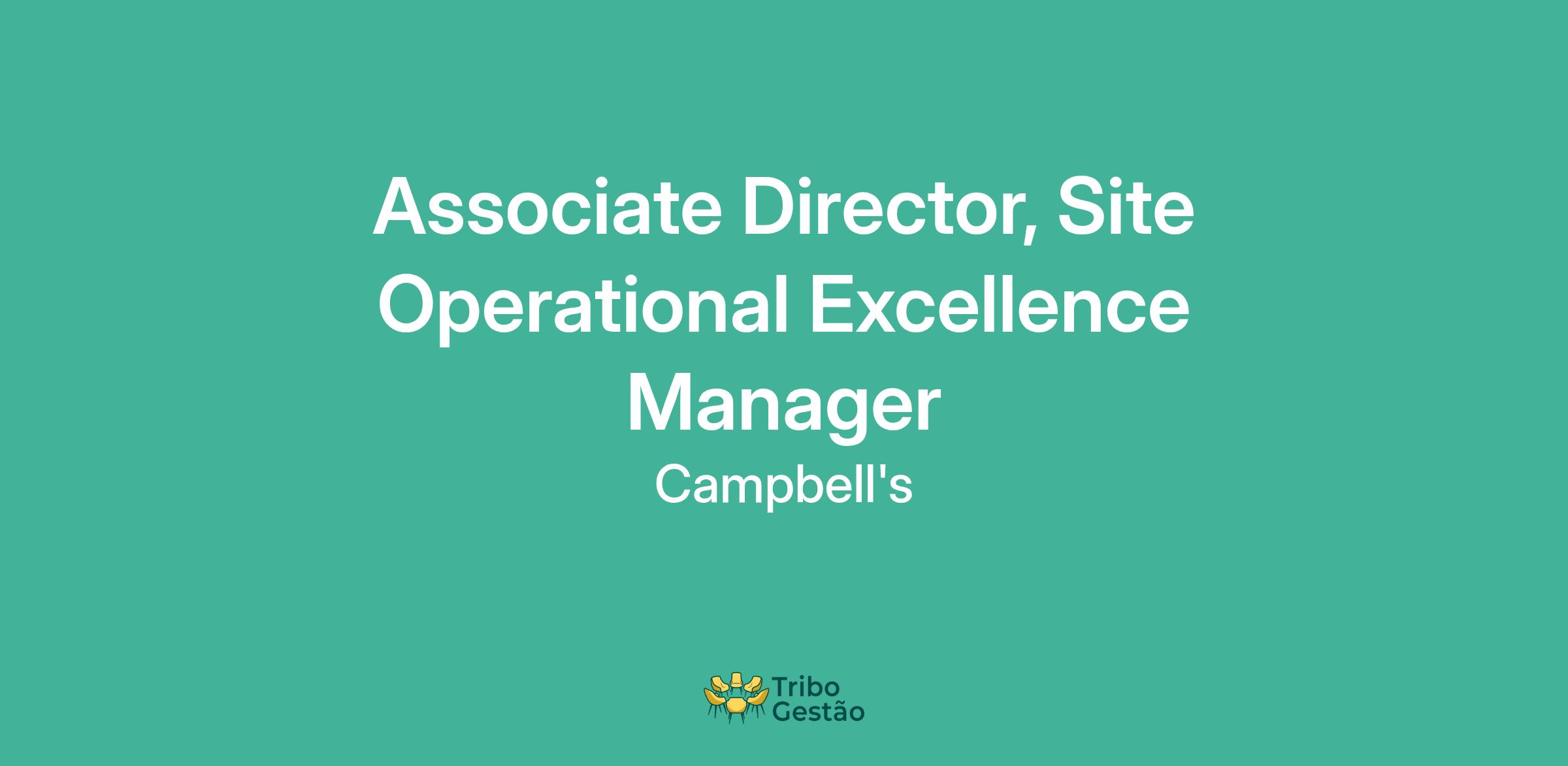 Associate Director, Site Operational Excellence Manager

Campbell's

Tribo
Gestão